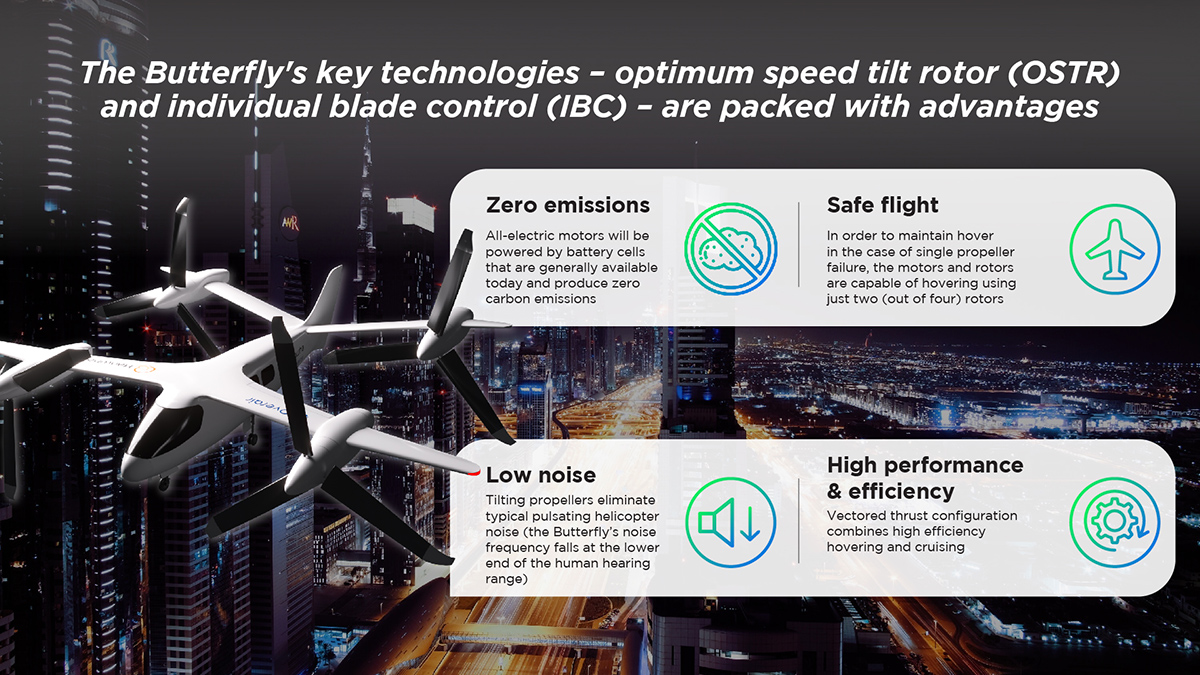 The Butterfly's key technologies – optimum speed tilt rotor (OSTR) and individual blade control (IBC) – are packed with advantages

Zero emissions

All-electric motors will be powered by battery cells that are generally available today and produce zero carbon emissions

Safe flight

In order to maintain hover in the case of single propeller failure, the motors and rotors are capable of hovering using just two (out of four) rotors

Low noise

Tilting propellers eliminate typical pulsating helicopter noise (the Butterfly's noise frequency falls at the lower end of the human hearing range)

High performance & efficiency

Vectored thrust configuration combines high efficiency hovering and cruising